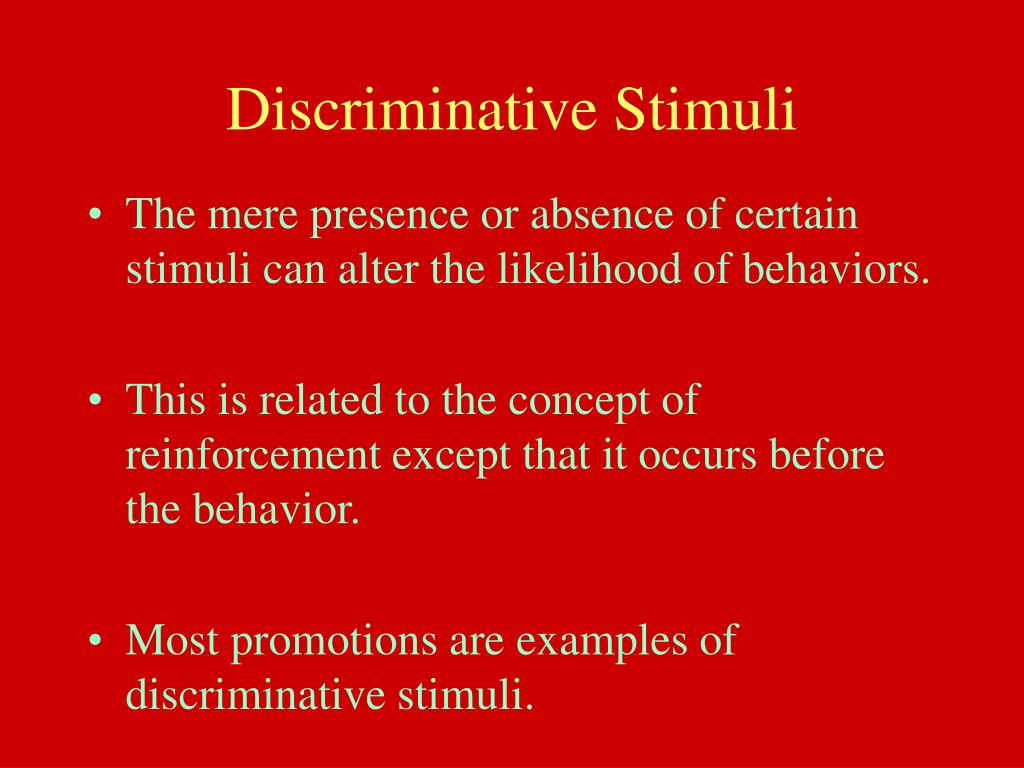 Discriminative Stimuli

• The mere presence or absence of certain stimuli can alter the likelihood of behaviors.

• This is related to the concept of reinforcement except that it occurs before the behavior.

• Most promotions are examples of discriminative stimuli.